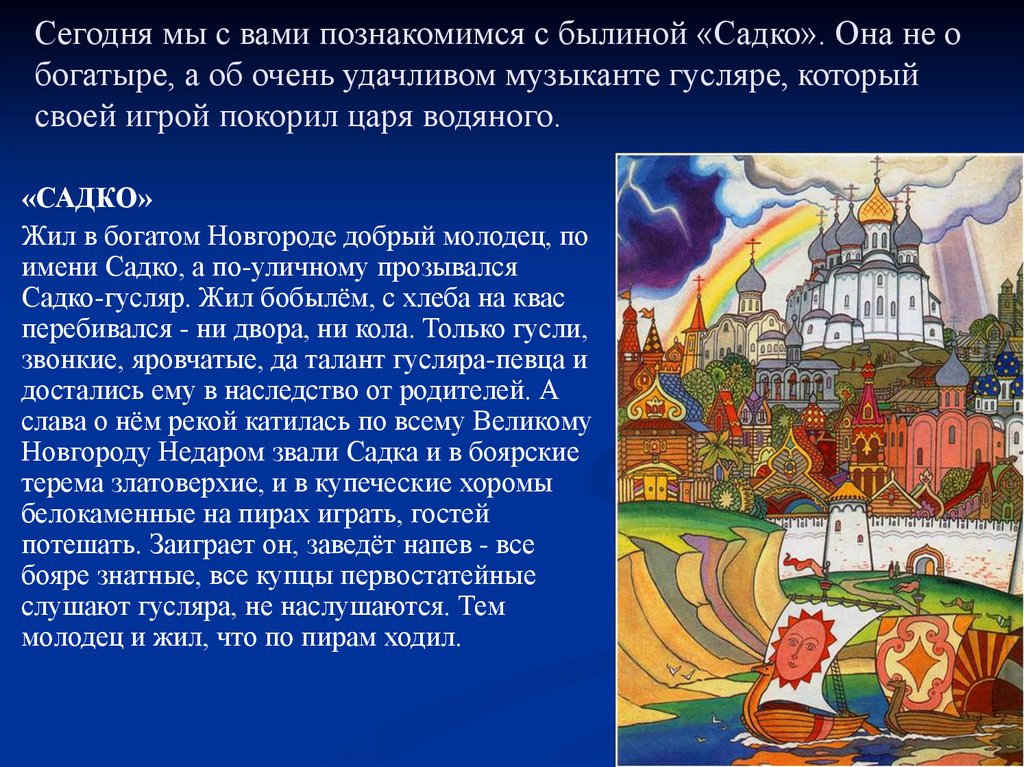 Сегодня мы с вами познакомимся с былиной «Садко». Она не о богатыре, а об очень удачливом музыканте гусляре, который своей игрой покорил царя водяного.

«САДКО»

Жил в богатом Новгороде добрый молодец, по имени Садко, а по-уличному прозывался Садко-гусляр. Жил бобылём, с хлеба на квас перебивался - ни двора, ни кола. Только гусли, звонкие, яровчатые, да талант гусляра-певца и достались ему в наследство от родителей. А слава о нём рекой катилась по всему Великому Новгороду Недаром звали Садка и в боярские терема златоверхие, и в купеческие хоромы белокаменные на пирах играть, гостей потешать. Заиграет он, заведёт напев - все бояре знатные, все купцы первостатейные слушают гусляра, не наслушаются. Тем молодец и жил, что по пирам ходил.